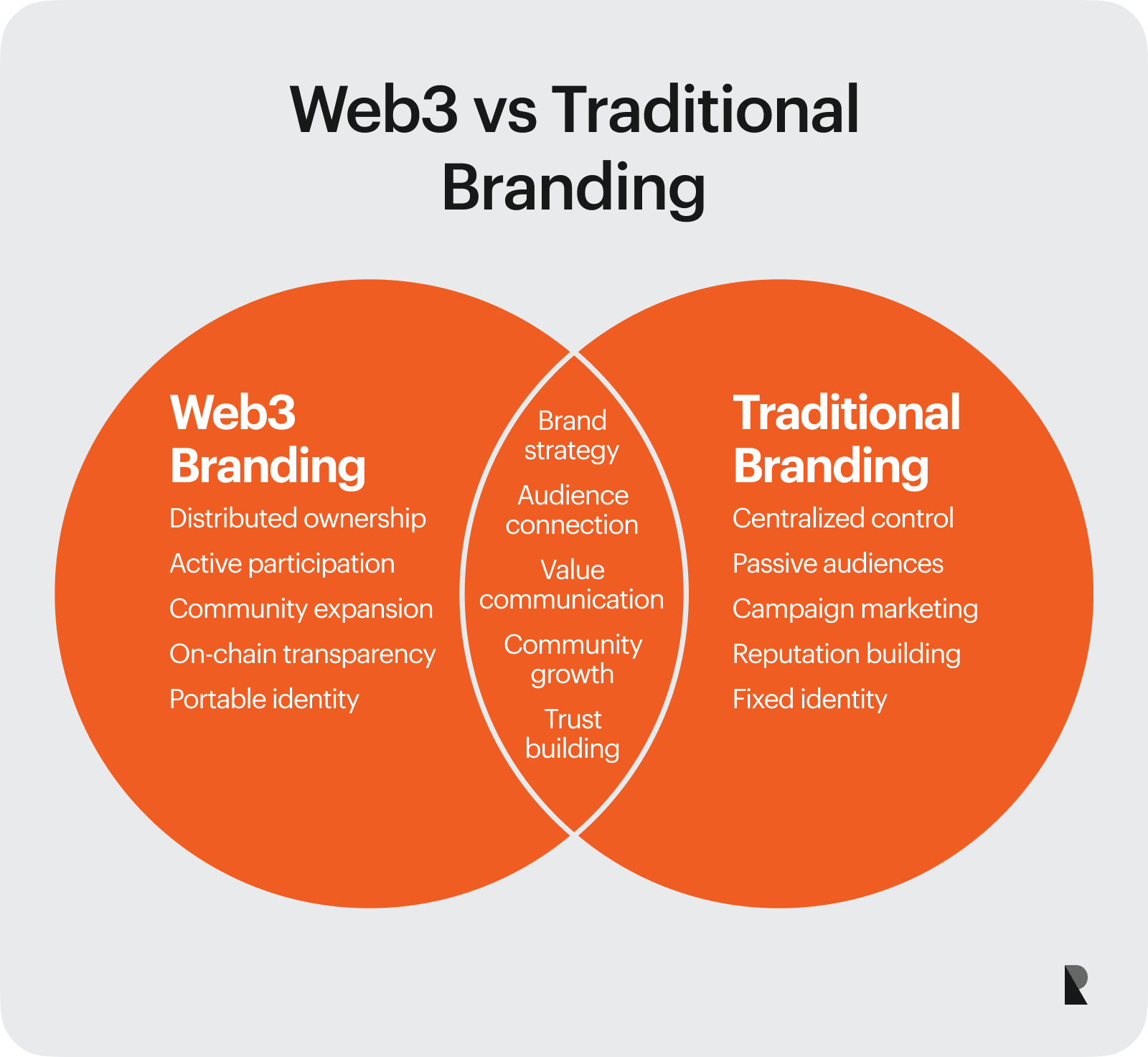 Web3 vs Traditional Branding

Web3 Branding
Distributed ownership
Active participation
Community expansion
On-chain transparency
Portable identity

Brand strategy
Audience connection
Value communication
Community growth
Trust building

Traditional Branding
Centralized control
Passive audiences
Campaign marketing
Reputation building
Fixed identity